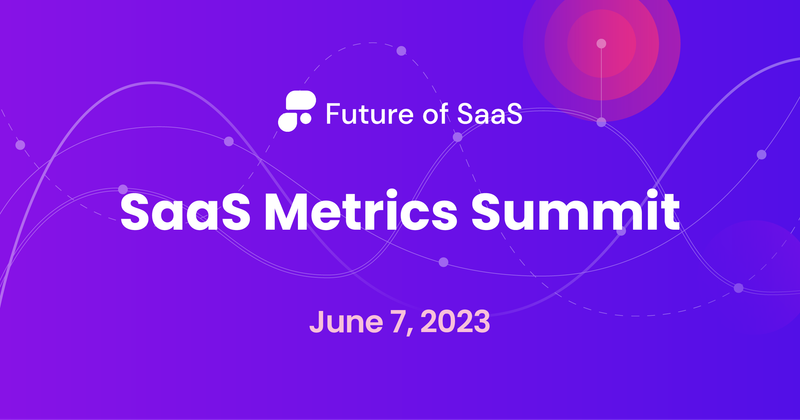 Future of SaaS

SaaS Metrics Summit

June 7, 2023